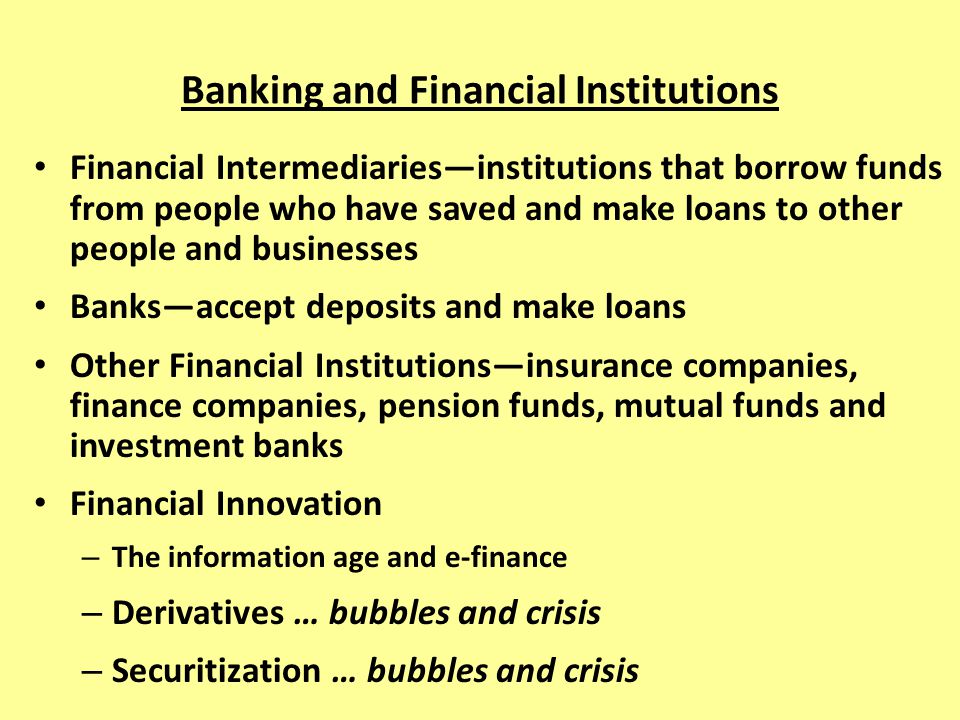 Banking and Financial Institutions

• Financial Intermediaries—institutions that borrow funds from people who have saved and make loans to other people and businesses

• Banks—accept deposits and make loans

• Other Financial Institutions—insurance companies, finance companies, pension funds, mutual funds and investment banks

• Financial Innovation

– The information age and e-finance

– Derivatives … bubbles and crisis

– Securitization … bubbles and crisis